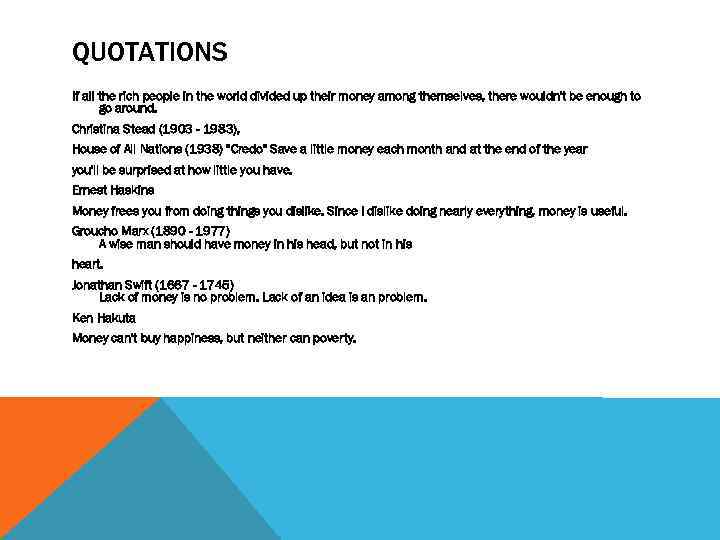 QUOTATIONS

If all the rich people in the world divided up their money among themselves, there wouldn't be enough to go around.

Christina Stead (1903 - 1983),

House of All Nations (1938) "Credo" Save a little money each month and at the end of the year

you'll be surprised at how little you have.

Ernest Haskins

Money frees you from doing things you dislike. Since I dislike doing nearly everything, money is useful.

Groucho Marx (1890 - 1977)
A wise man should have money in his head, but not in his

heart.

Jonathan Swift (1667 - 1745)
Lack of money is no problem. Lack of an idea is an problem.

Ken Hakuta

Money can't buy happiness, but neither can poverty.